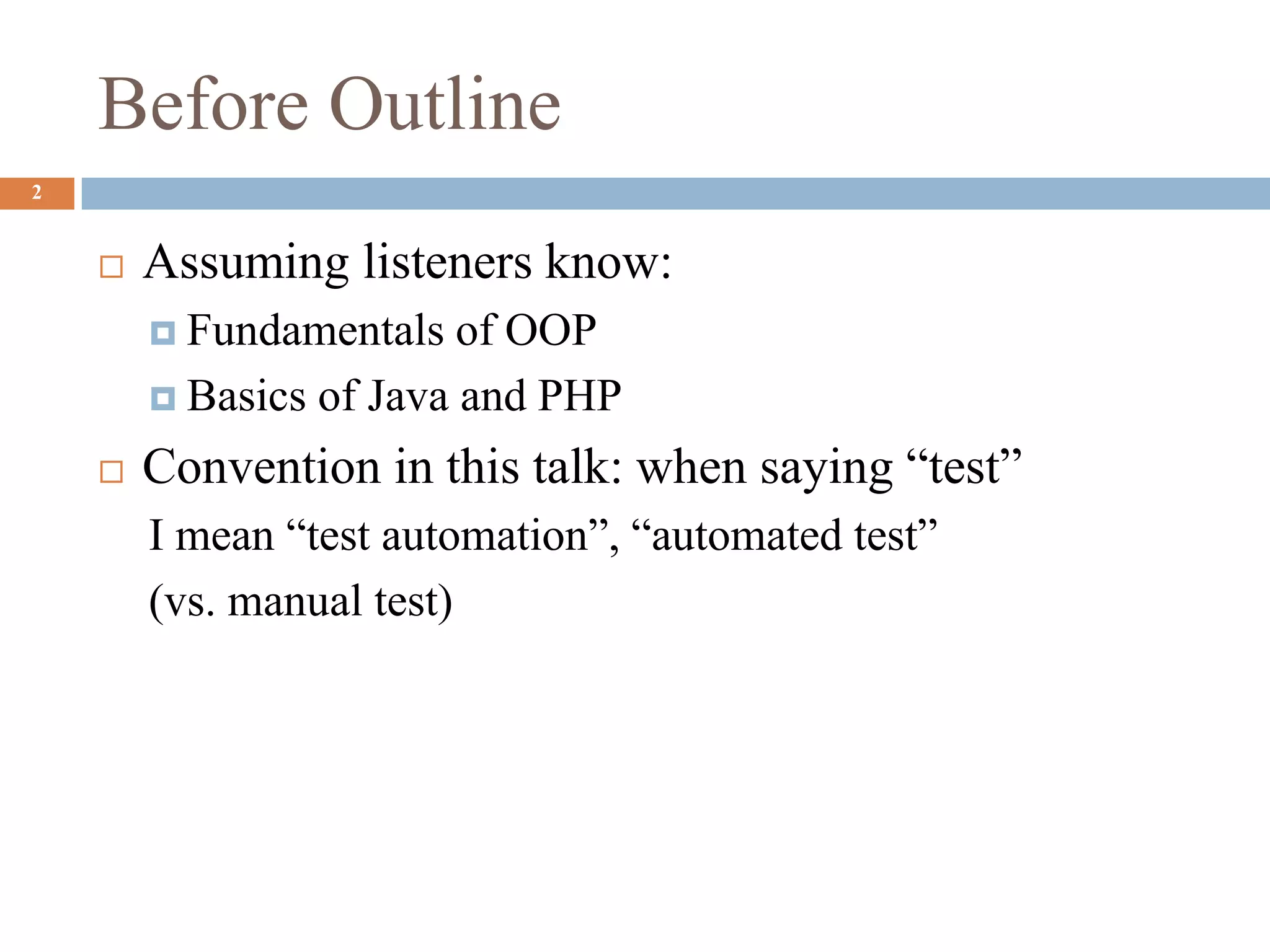 Before Outline

2

Assuming listeners know:

Fundamentals of OOP

Basics of Java and PHP

Convention in this talk: when saying “test”
I mean “test automation”, “automated test”
(vs. manual test)